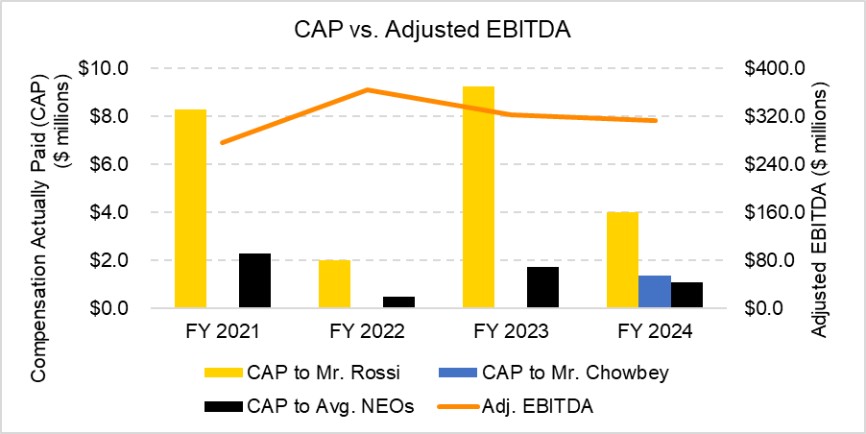 CAP vs. Adjusted EBITDA

Compensation Actually Paid (CAP) ($ millions)

$10.0
$8.0
$6.0
$4.0
$2.0
$0.0

$400.0
$320.0
$240.0
$160.0
$80.0
$0.0

Adjusted EBITDA ($ millions)

FY 2021
FY 2022
FY 2023
FY 2024

CAP to Mr. Rossi
CAP to Mr. Chowbey
CAP to Avg. NEOs
Adj. EBITDA